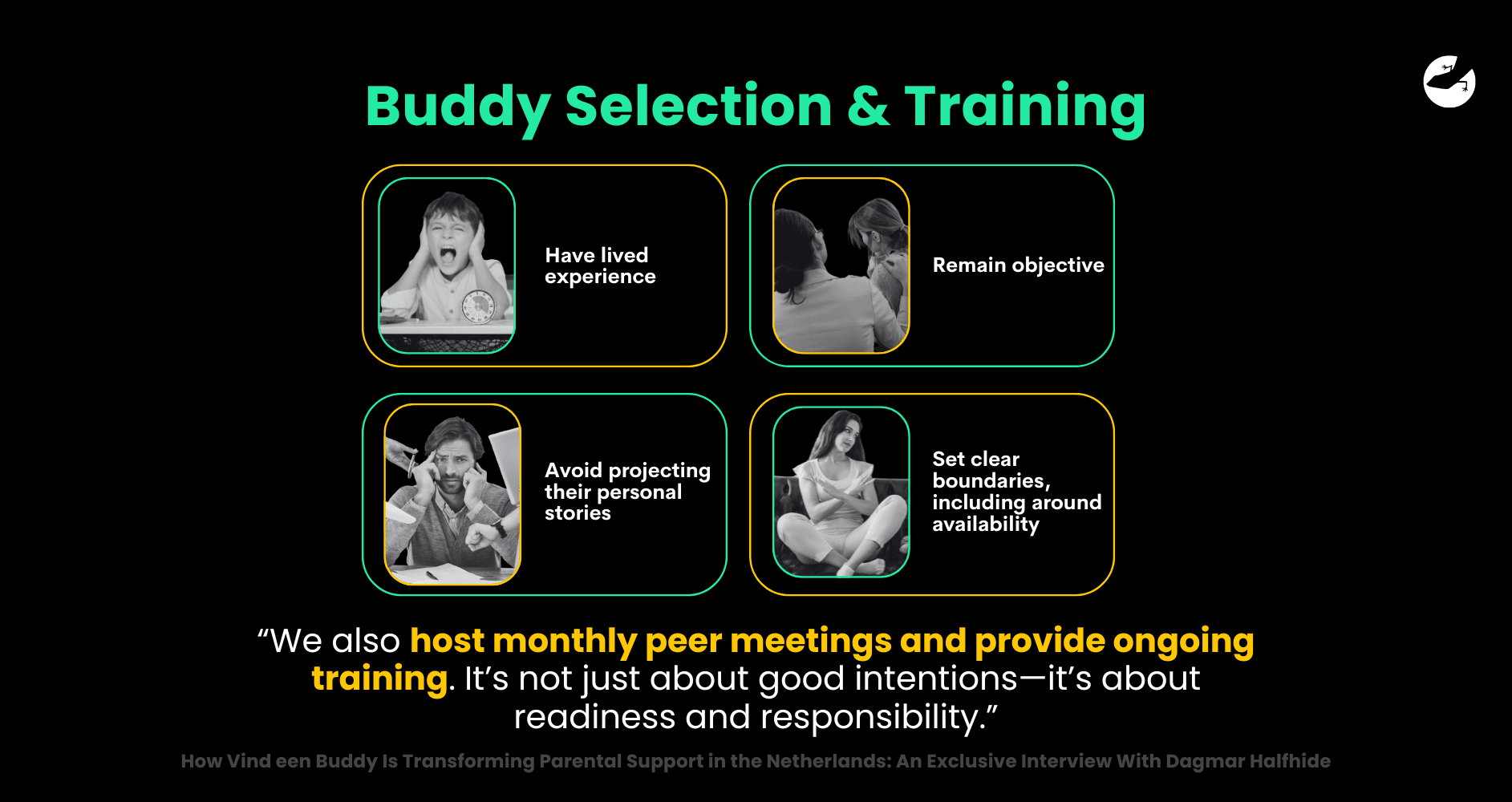 Buddy Selection & Training

Have lived experience

Remain objective

Avoid projecting their personal stories

Set clear boundaries, including around availability

“We also host monthly peer meetings and provide ongoing training. It’s not just about good intentions—it’s about readiness and responsibility.”

How Vind een Buddy Is Transforming Parental Support in the Netherlands: An Exclusive Interview With Dagmar Halfhide